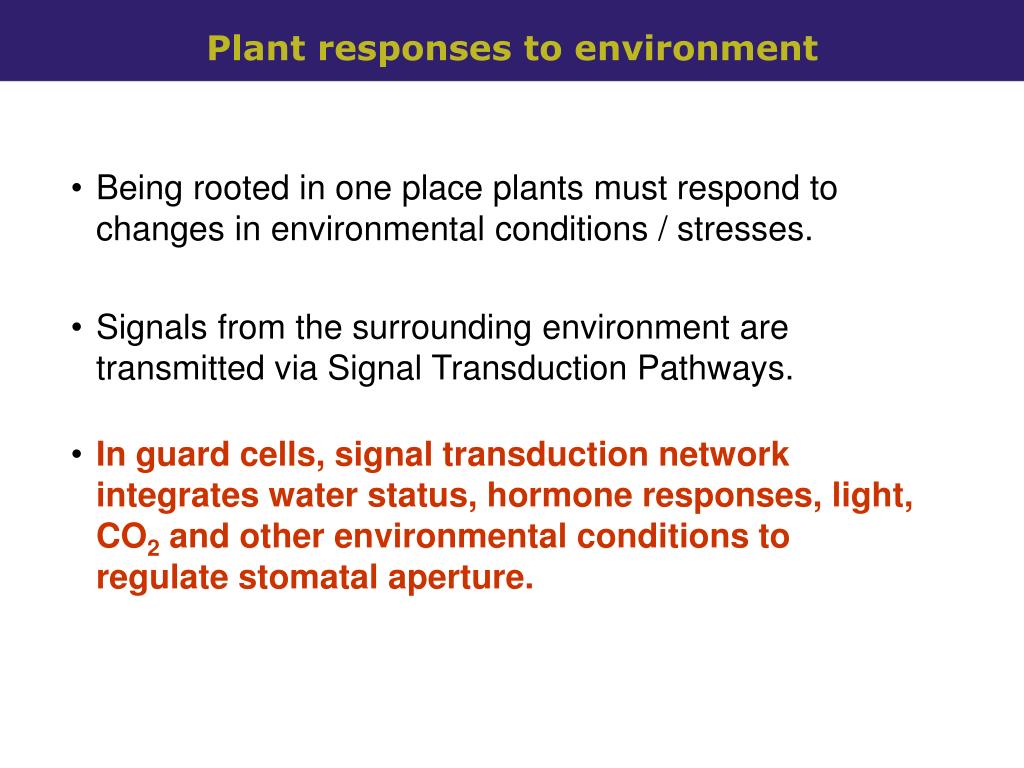 Plant responses to environment

• Being rooted in one place plants must respond to changes in environmental conditions / stresses.

• Signals from the surrounding environment are transmitted via Signal Transduction Pathways.

• In guard cells, signal transduction network integrates water status, hormone responses, light, $CO_2$ and other environmental conditions to regulate stomatal aperture.